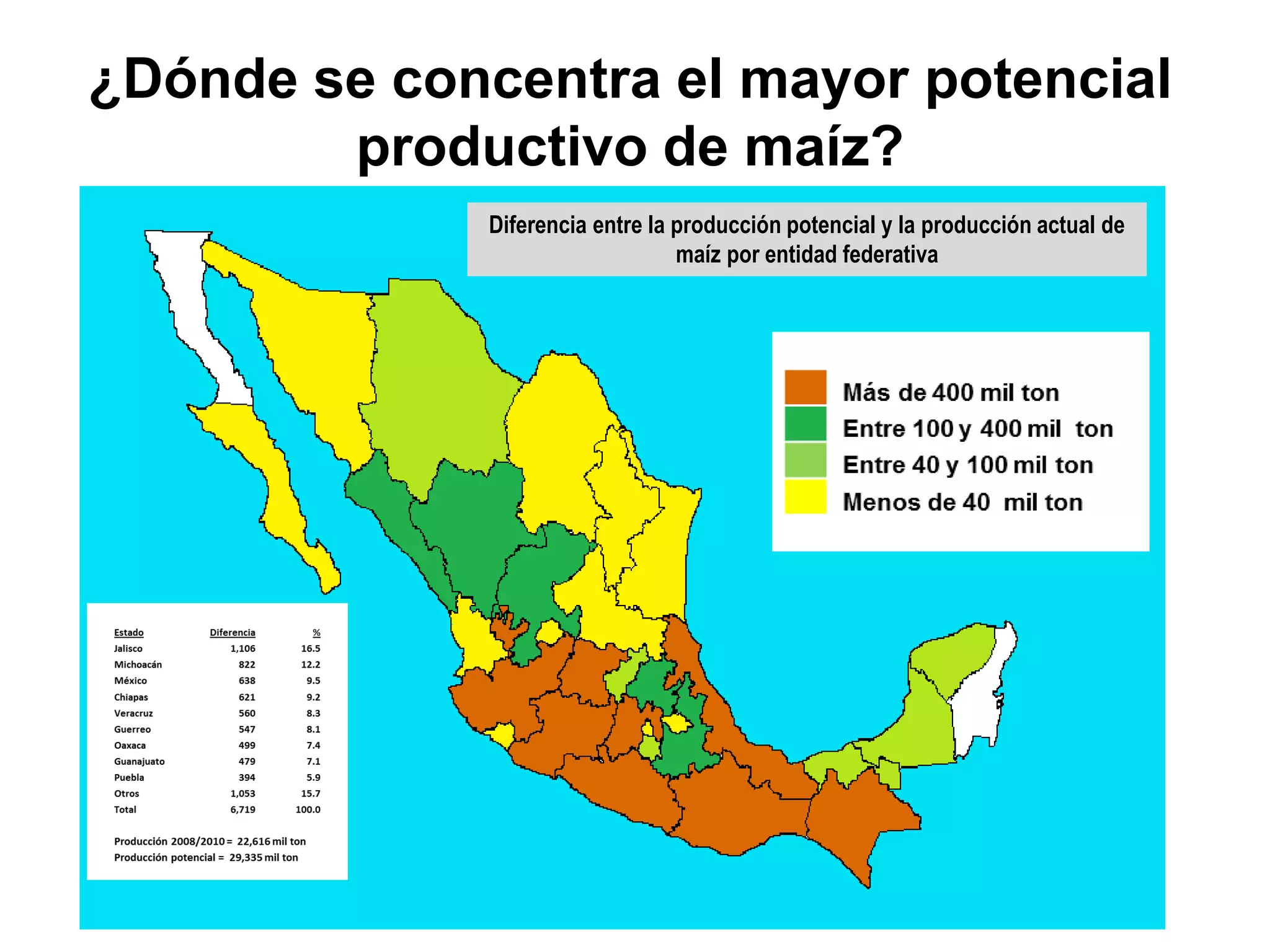 ¿Dónde se concentra el mayor potencial productivo de maíz?

Diferencia entre la producción potencial y la producción actual de maíz por entidad federativa

Más de 400 mil ton
Entre 100 y 400 mil ton
Entre 40 y 100 mil ton
Menos de 40 mil ton

| Estado | Diferencia | % |
|---|---|---|
| Jalisco | 1,106 | 16.5 |
| Michoacán | 822 | 12.2 |
| México | 638 | 9.5 |
| Chiapas | 621 | 9.2 |
| Veracruz | 560 | 8.3 |
| Guerreo | 547 | 8.1 |
| Oaxaca | 499 | 7.4 |
| Guanajuato | 479 | 7.1 |
| Puebla | 394 | 5.9 |
| Otros | 1,053 | 15.7 |
| Total | 6,719 | 100.0 |

Producción 2008/2010 = 22,616 mil ton
Producción potencial = 29,335 mil ton